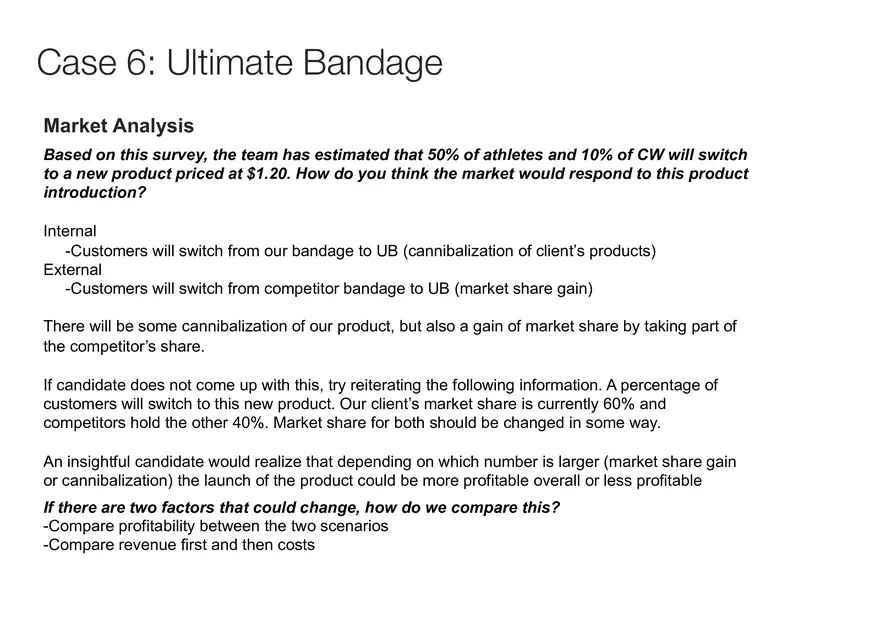 Case 6: Ultimate Bandage

Market Analysis

Based on this survey, the team has estimated that 50% of athletes and 10% of CW will switch to a new product priced at $1.20. How do you think the market would respond to this product introduction?

Internal
-Customers will switch from our bandage to UB (cannibalization of client's products)
External
-Customers will switch from competitor bandage to UB (market share gain)

There will be some cannibalization of our product, but also a gain of market share by taking part of the competitor's share.

If candidate does not come up with this, try reiterating the following information. A percentage of customers will switch to this new product. Our client's market share is currently 60% and competitors hold the other 40%. Market share for both should be changed in some way.

An insightful candidate would realize that depending on which number is larger (market share gain or cannibalization) the launch of the product could be more profitable overall or less profitable

If there are two factors that could change, how do we compare this?
-Compare profitability between the two scenarios
-Compare revenue first and then costs